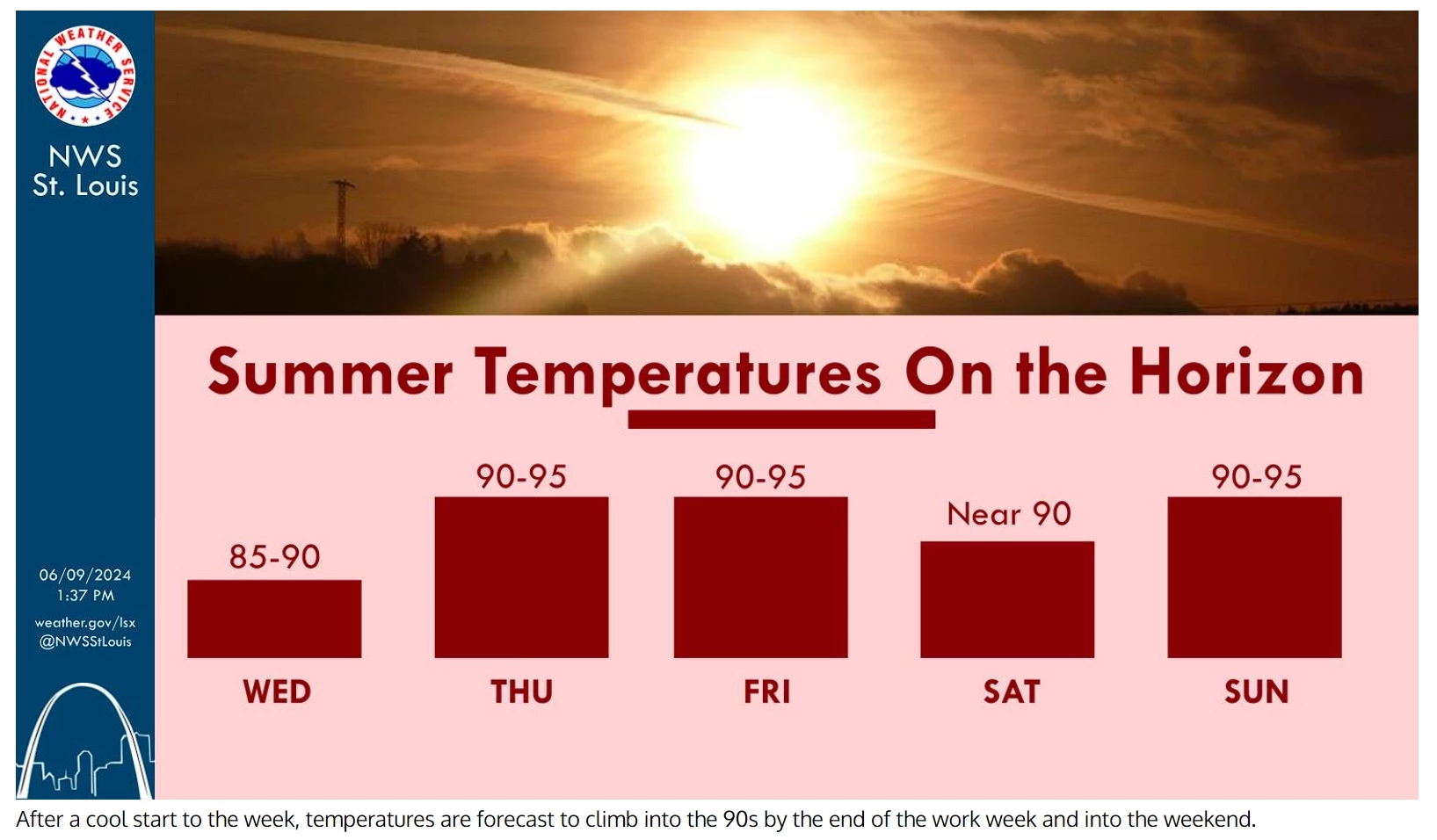 NATIONAL WEATHER SERVICE

NWS
St. Louis

06/09/2024
1:37 PM

weather.gov/lsx
@NWSStLouis

Summer Temperatures On the Horizon

85-90
WED

90-95
THU

90-95
FRI

Near 90
SAT

90-95
SUN

After a cool start to the week, temperatures are forecast to climb into the 90s by the end of the work week and into the weekend.